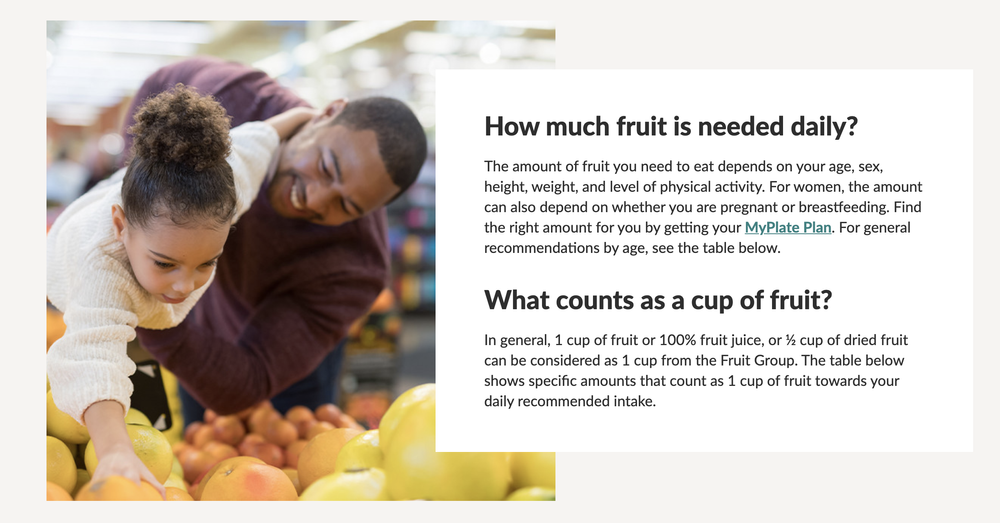 How much fruit is needed daily?

The amount of fruit you need to eat depends on your age, sex, height, weight, and level of physical activity. For women, the amount can also depend on whether you are pregnant or breastfeeding. Find the right amount for you by getting your MyPlate Plan. For general recommendations by age, see the table below.

What counts as a cup of fruit?

In general, 1 cup of fruit or 100% fruit juice, or ½ cup of dried fruit can be considered as 1 cup from the Fruit Group. The table below shows specific amounts that count as 1 cup of fruit towards your daily recommended intake.